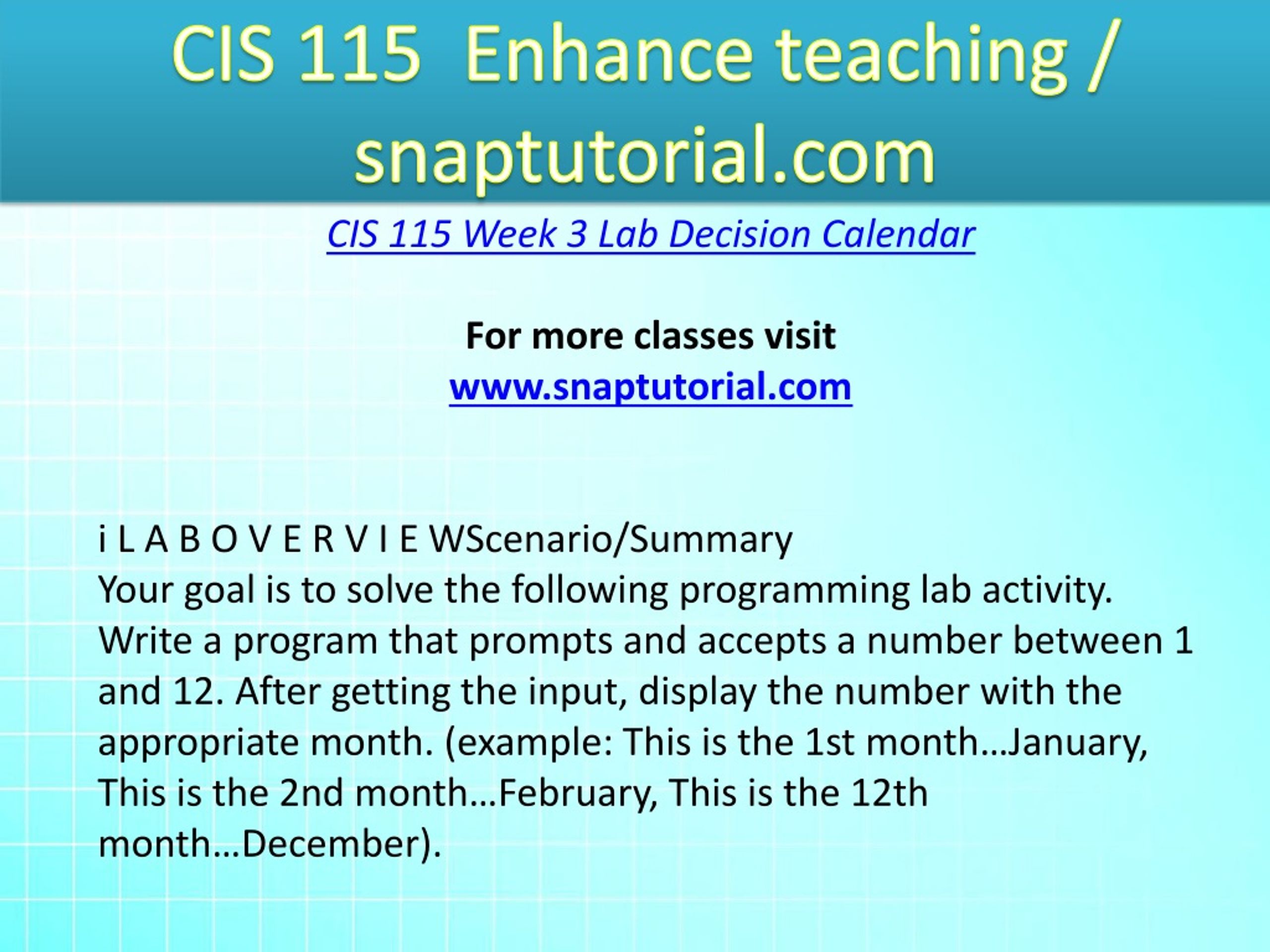 CIS 115 Enhance teaching / snaptutorial.com

CIS 115 Week 3 Lab Decision Calendar

For more classes visit
www.snaptutorial.com

i L A B O V E R V I E WScenario/Summary
Your goal is to solve the following programming lab activity. Write a program that prompts and accepts a number between 1 and 12. After getting the input, display the number with the appropriate month. (example: This is the 1st month…January, This is the 2nd month…February, This is the 12th month…December).